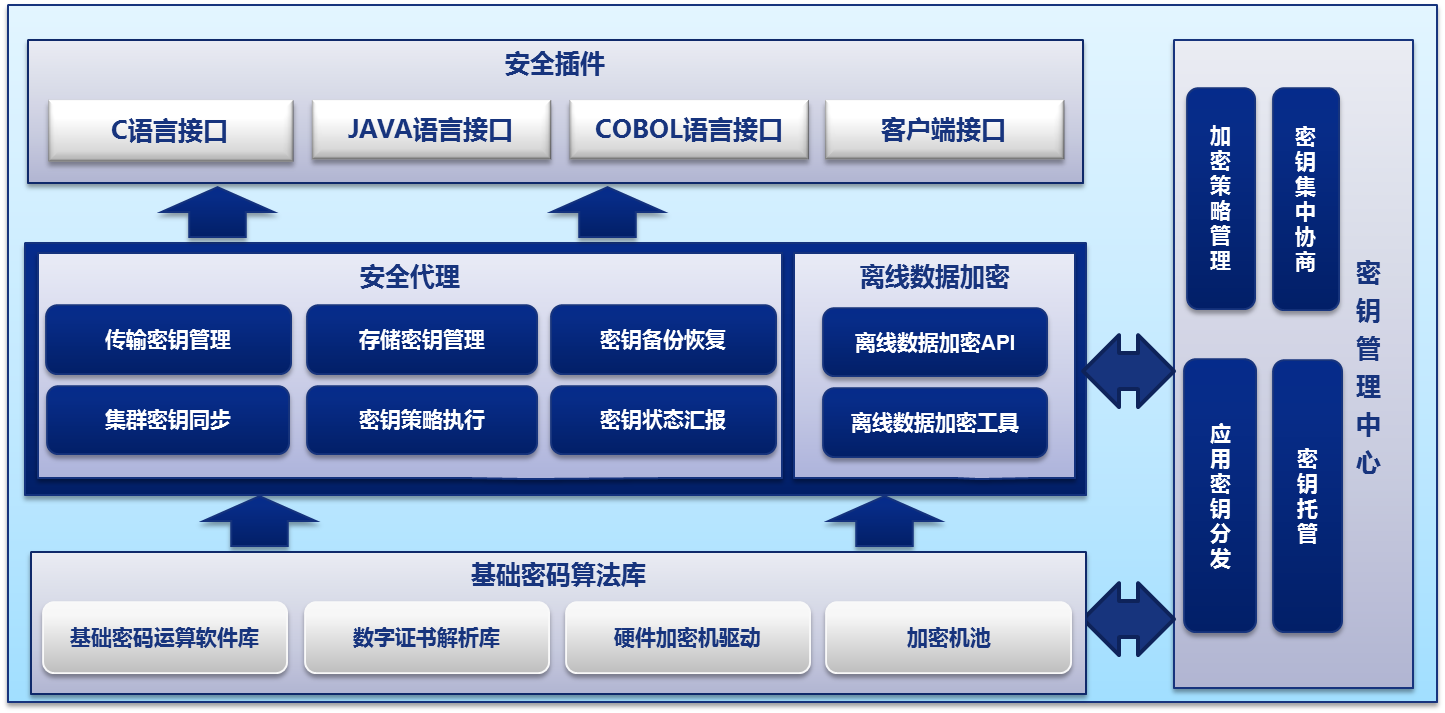 安全插件

C语言接口

JAVA语言接口

COBOL语言接口

客户端接口

安全代理

传输密钥管理

存储密钥管理

密钥备份恢复

集群密钥同步

密钥策略执行

密钥状态汇报

离线数据加密

离线数据加密API

离线数据加密工具

基础密码算法库

基础密码运算软件库

数字证书解析库

硬件加密机驱动

加密机池

加密策略管理

密钥集中协商

应用密钥分发

密钥托管

密钥管理中心